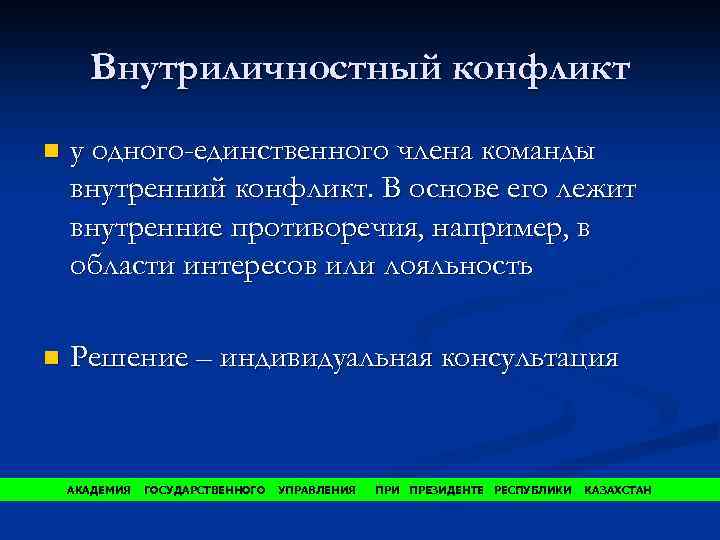 Внутриличностный конфликт

у одного-единственного члена команды внутренний конфликт. В основе его лежит внутренние противоречия, например, в области интересов или лояльность

Решение – индивидуальная консультация

АКАДЕМИЯ ГОСУДАРСТВЕННОГО УПРАВЛЕНИЯ ПРИ ПРЕЗИДЕНТЕ РЕСПУБЛИКИ КАЗАХСТАН